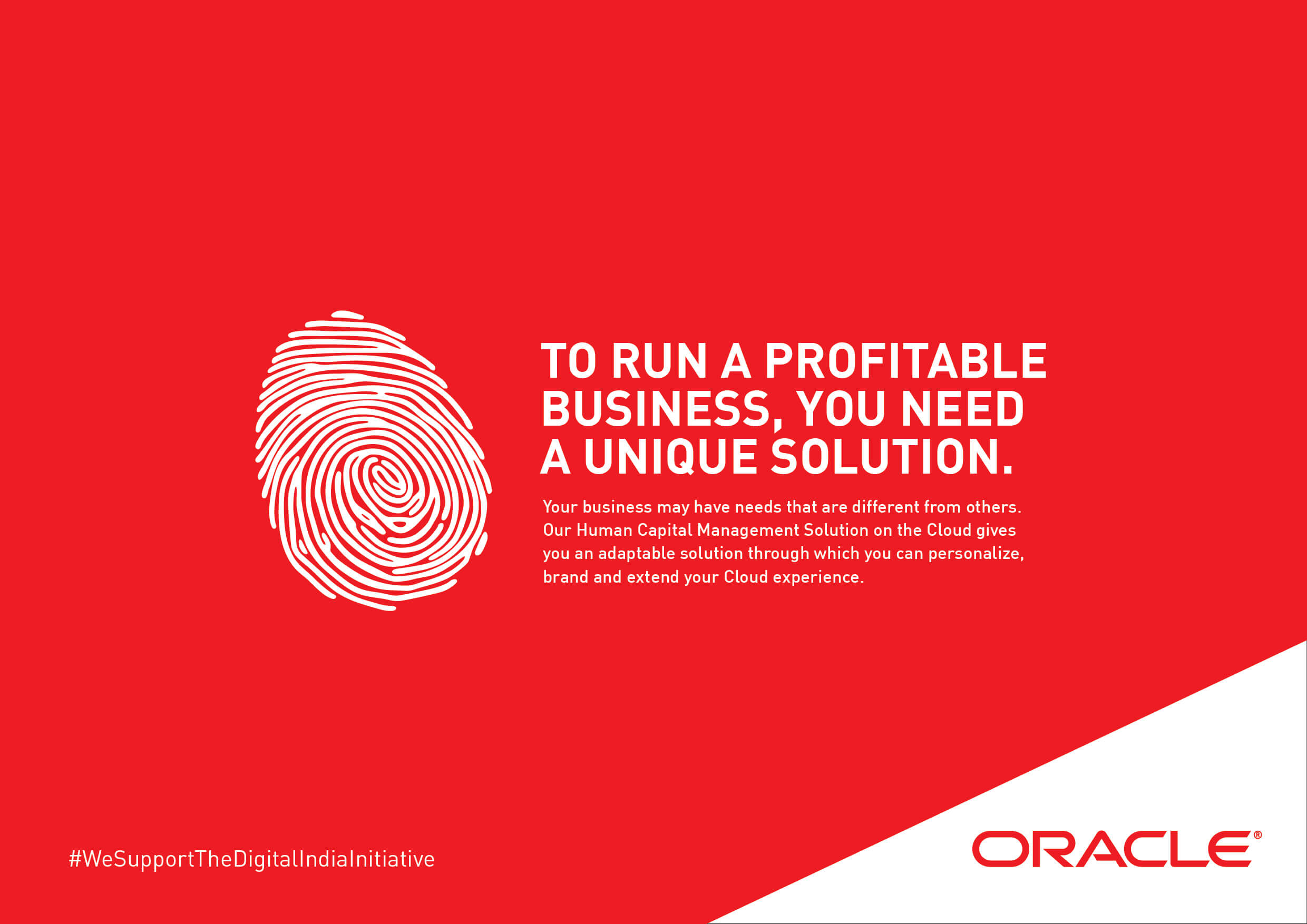 TO RUN A PROFITABLE BUSINESS, YOU NEED A UNIQUE SOLUTION.

Your business may have needs that are different from others. Our Human Capital Management Solution on the Cloud gives you an adaptable solution through which you can personalize, brand and extend your Cloud experience.

#WeSupportTheDigitalIndiaInitiative

ORACLE®